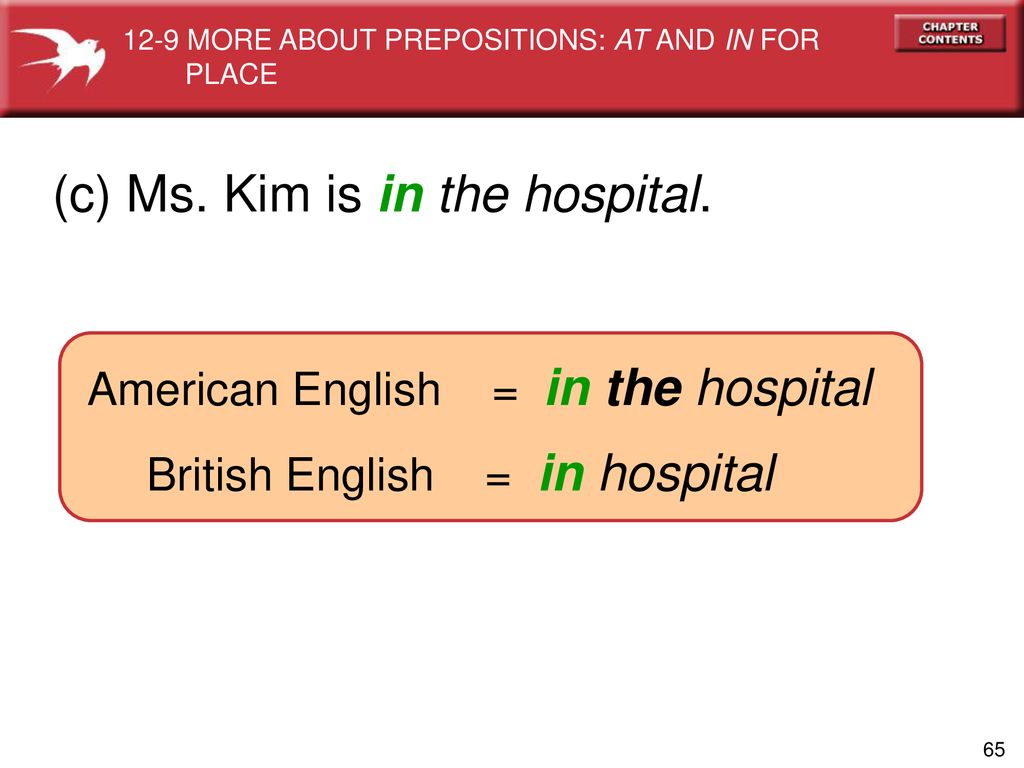 12-9 MORE ABOUT PREPOSITIONS: AT AND IN FOR PLACE

CHAPTER CONTENTS

(c) Ms. Kim is in the hospital.

American English = in the hospital

British English = in hospital

65